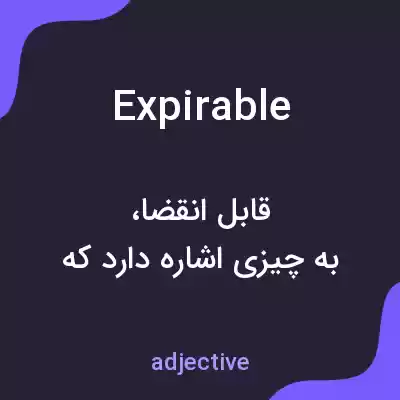 Expirable

قابل انقضا،
به چیزی اشاره دارد که

adjective